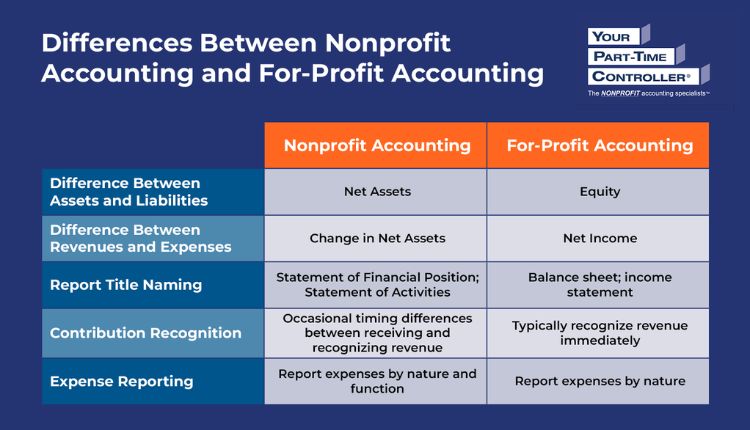 Differences Between Nonprofit Accounting and For-Profit Accounting

YOUR PART-TIME CONTROLLER®
The NONPROFIT accounting specialists™

| | Nonprofit Accounting | For-Profit Accounting |
|---|---|---|
| Difference Between Assets and Liabilities | Net Assets | Equity |
| Difference Between Revenues and Expenses | Change in Net Assets | Net Income |
| Report Title Naming | Statement of Financial Position; Statement of Activities | Balance sheet; income statement |
| Contribution Recognition | Occasional timing differences between receiving and recognizing revenue | Typically recognize revenue immediately |
| Expense Reporting | Report expenses by nature and function | Report expenses by nature |